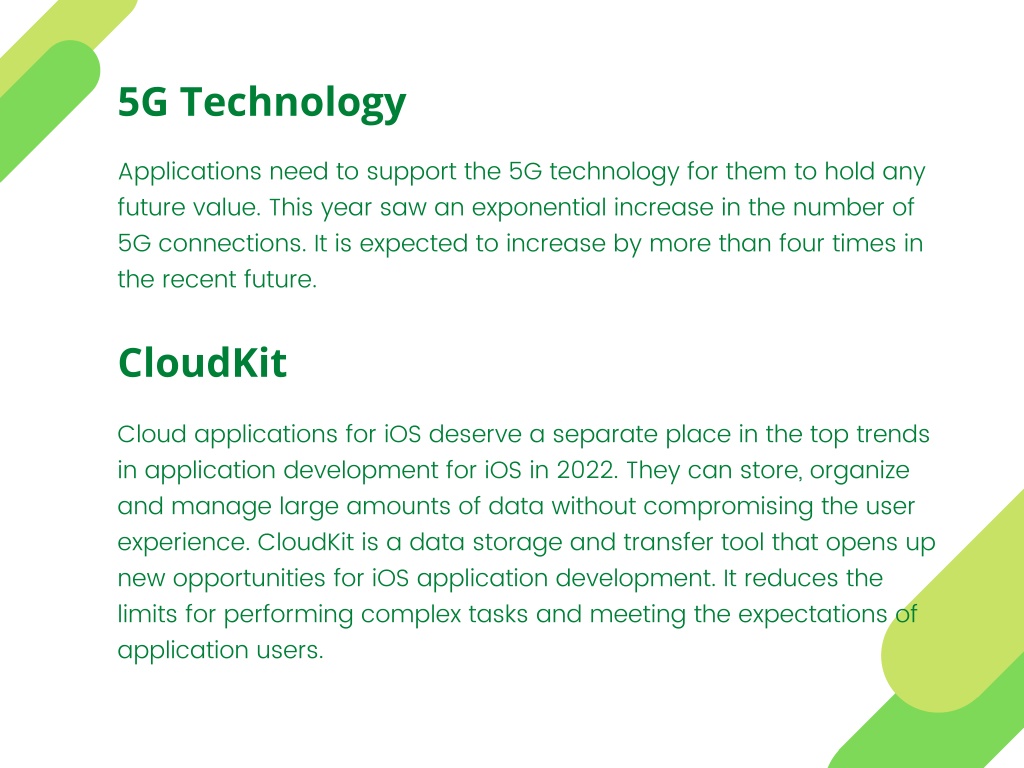 5G Technology

Applications need to support the 5G technology for them to hold any future value. This year saw an exponential increase in the number of 5G connections. It is expected to increase by more than four times in the recent future.

CloudKit

Cloud applications for iOS deserve a separate place in the top trends in application development for iOS in 2022. They can store, organize and manage large amounts of data without compromising the user experience. CloudKit is a data storage and transfer tool that opens up new opportunities for iOS application development. It reduces the limits for performing complex tasks and meeting the expectations of application users.